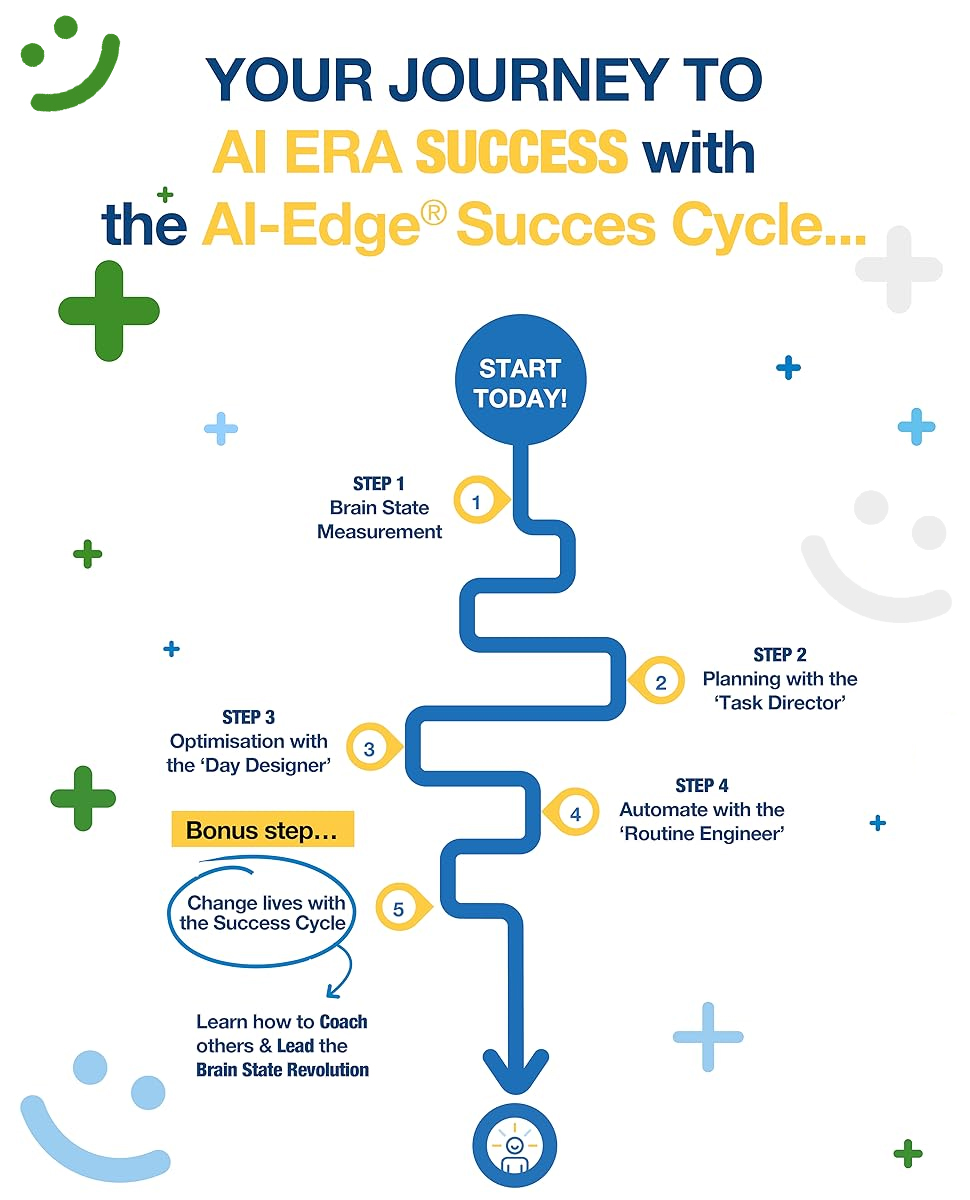 YOUR JOURNEY TO AI ERA SUCCESS with the AI-Edge® Succes Cycle...

START TODAY!

STEP 1
Brain State Measurement

1

STEP 2
Planning with the 'Task Director'

2

STEP 3
Optimisation with the 'Day Designer'

3

STEP 4
Automate with the 'Routine Engineer'

4

Bonus step...

Change lives with the Success Cycle

5

Learn how to Coach others & Lead the Brain State Revolution